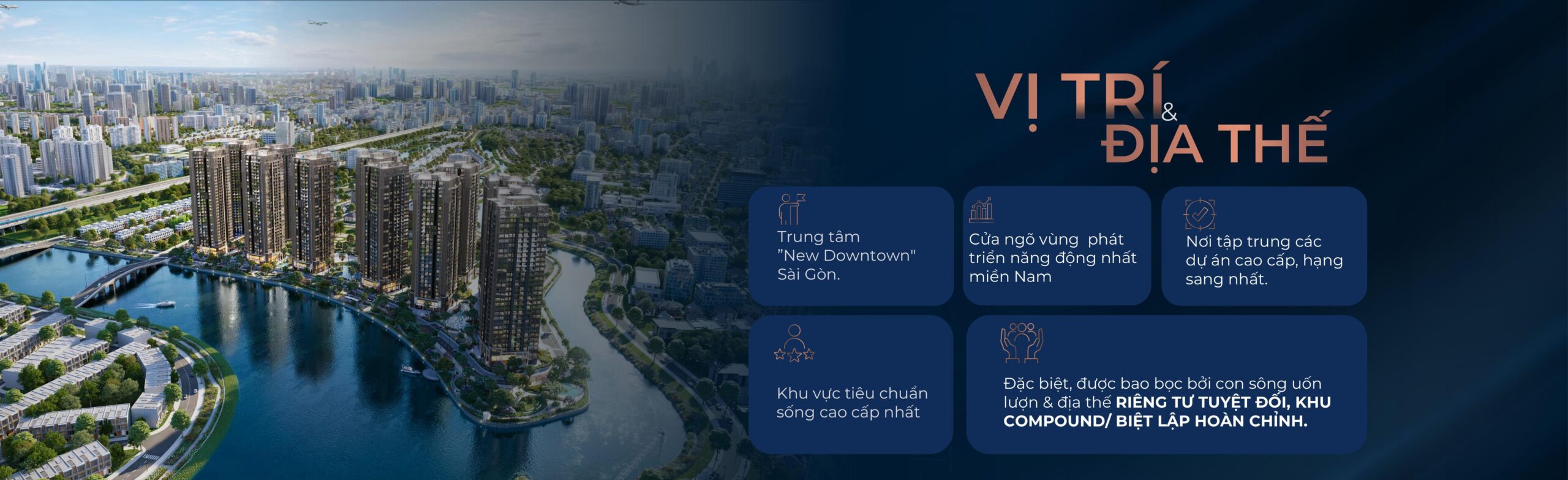 VỊ TRÍ & ĐỊA THẾ

Trung tâm "New Downtown" Sài Gòn.

Cửa ngõ vùng phát triển năng động nhất miền Nam

Nơi tập trung các dự án cao cấp, hạng sang nhất.

Khu vực tiêu chuẩn sống cao cấp nhất

Đặc biệt, được bao bọc bởi con sông uốn lượn & địa thế RIÊNG TƯ TUYỆT ĐỐI, KHU COMPOUND/ BIỆT LẬP HOÀN CHỈNH.